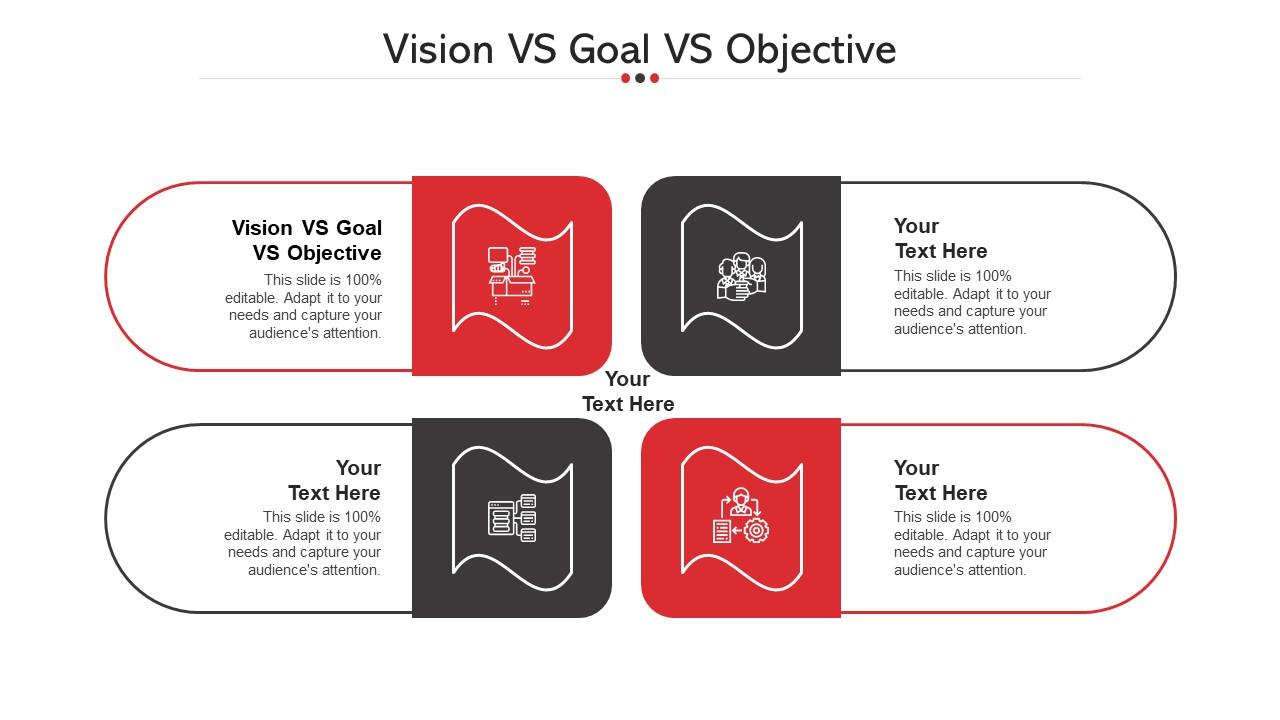 Vision VS Goal VS Objective

Vision VS Goal VS Objective

This slide is 100% editable. Adapt it to your needs and capture your audience's attention.

Your Text Here

This slide is 100% editable. Adapt it to your needs and capture your audience's attention.

Your Text Here

Your Text Here

This slide is 100% editable. Adapt it to your needs and capture your audience's attention.

Your Text Here

This slide is 100% editable. Adapt it to your needs and capture your audience's attention.